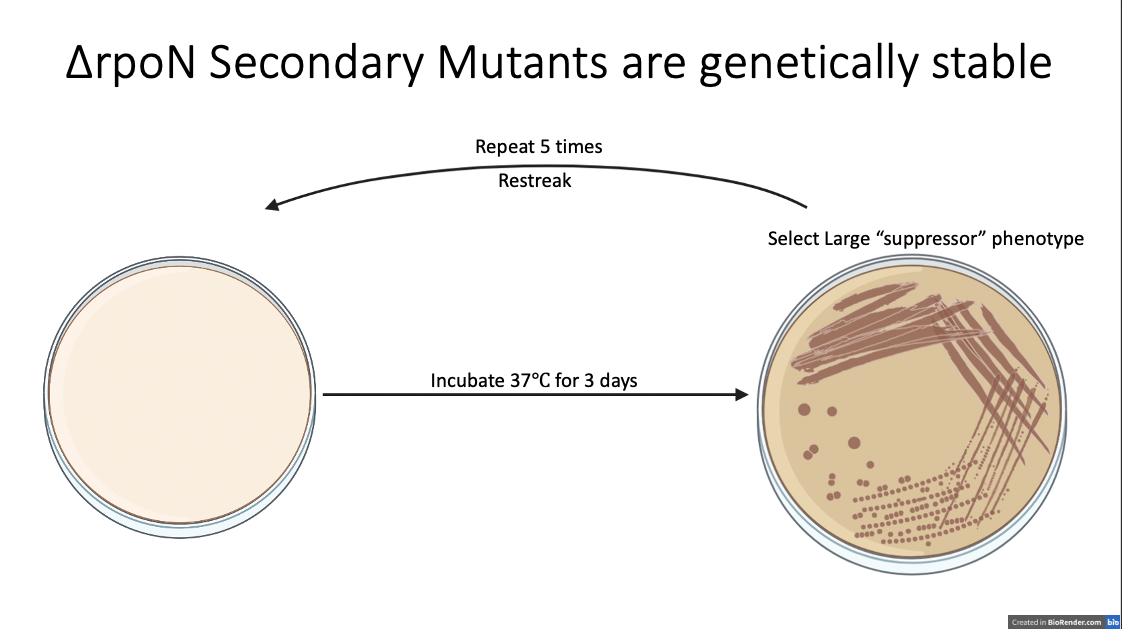 ΔrpoN Secondary Mutants are genetically stable

Repeat 5 times

Restreak

Select Large “suppressor” phenotype

Incubate 37°C for 3 days

Created in BioRender.com bio